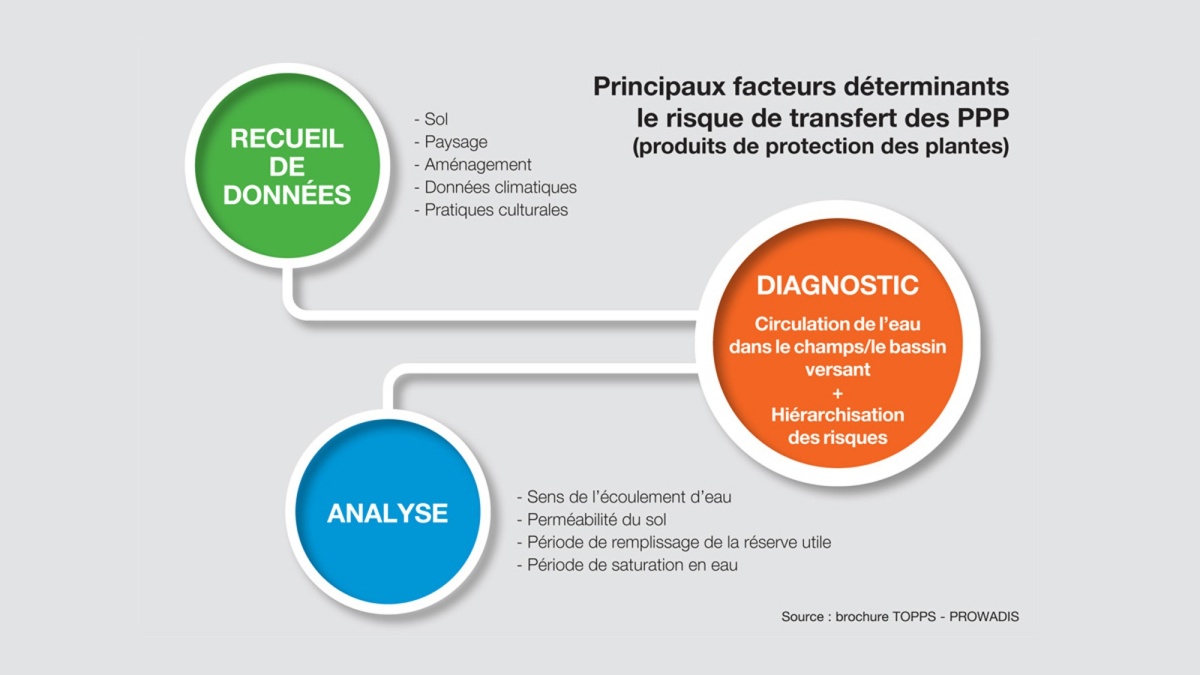 Principaux facteurs déterminants le risque de transfert des PPP (produits de protection des plantes)

RECUEIL DE DONNÉES

- Sol
- Paysage
- Aménagement
- Données climatiques
- Pratiques culturales

DIAGNOSTIC

Circulation de l'eau dans le champs/le bassin versant
+
Hiérarchisation des risques

ANALYSE

- Sens de l'écoulement d'eau
- Perméabilité du sol
- Période de remplissage de la réserve utile
- Période de saturation en eau

Source : brochure TOPPS - PROWADIS